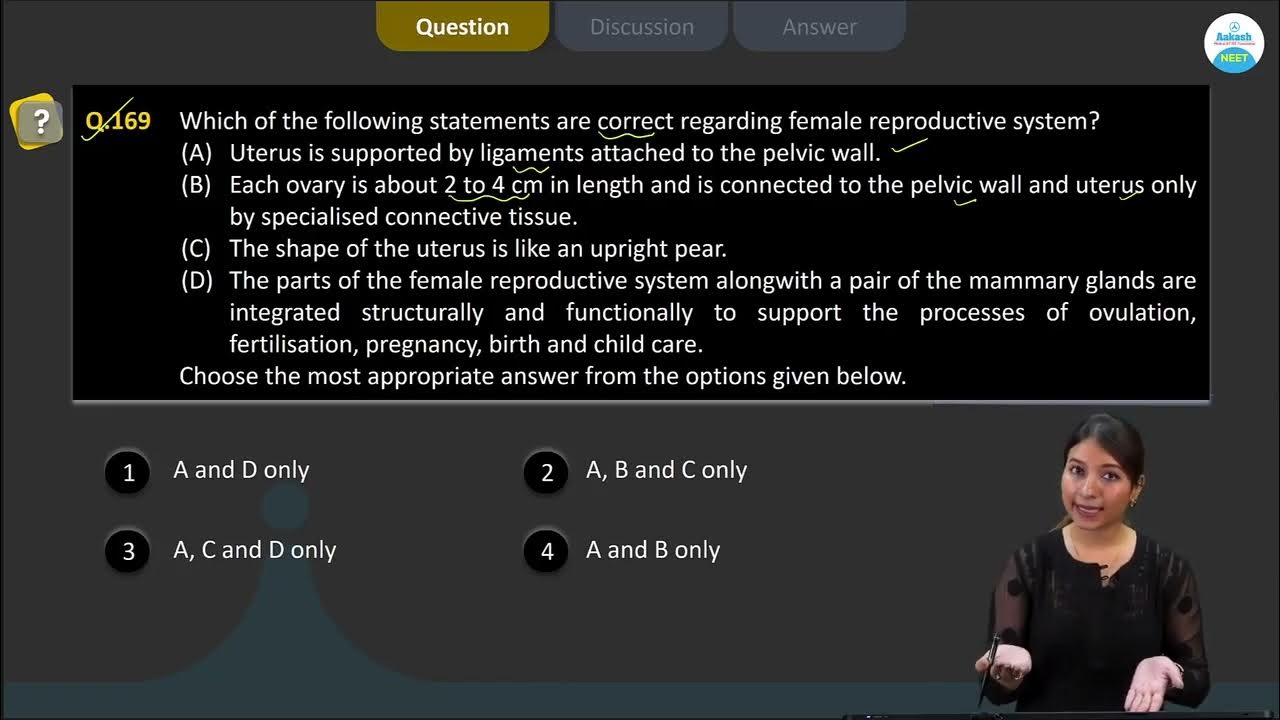 Question Discussion Answer

Aakash NEET

?

Q.169 Which of the following statements are correct regarding female reproductive system?
(A) Uterus is supported by ligaments attached to the pelvic wall.
(B) Each ovary is about 2 to 4 cm in length and is connected to the pelvic wall and uterus only by specialised connective tissue.
(C) The shape of the uterus is like an upright pear.
(D) The parts of the female reproductive system alongwith a pair of the mammary glands are integrated structurally and functionally to support the processes of ovulation, fertilisation, pregnancy, birth and child care.
Choose the most appropriate answer from the options given below.

1 A and D only
2 A, B and C only
3 A, C and D only
4 A and B only